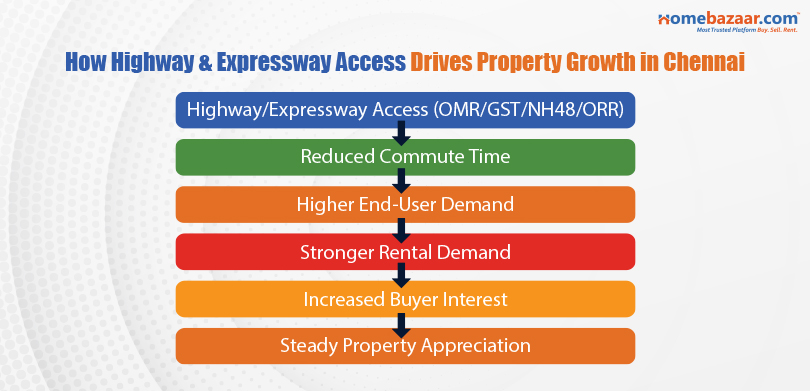 homebazaar.com
Most Trusted Platform Buy. Sell. Rent.

How Highway & Expressway Access Drives Property Growth in Chennai

Highway/Expressway Access (OMR/GST/NH48/ORR)

Reduced Commute Time

Higher End-User Demand

Stronger Rental Demand

Increased Buyer Interest

Steady Property Appreciation